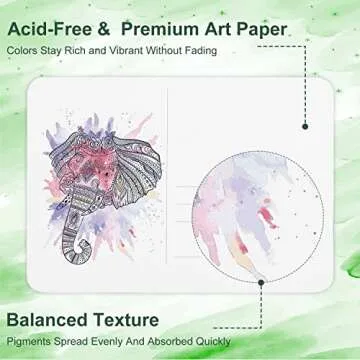 Acid-Free &  Premium Art Paper

Colors Stay Rich and Vibrant Without Fading

Balanced Texture

Pigments Spread Evenly And Absorbed Quickly